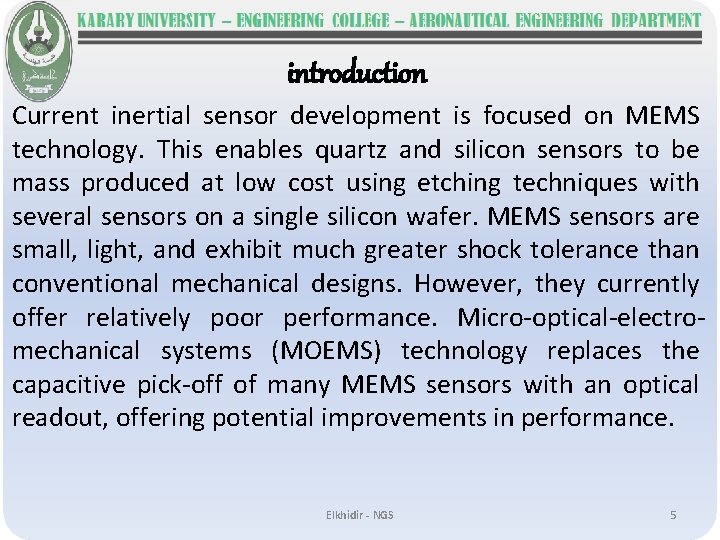 KARARY UNIVERSITY – ENGINEERING COLLEGE – AERONAUTICAL ENGINEERING DEPARTMENT

introduction

Current inertial sensor development is focused on MEMS technology. This enables quartz and silicon sensors to be mass produced at low cost using etching techniques with several sensors on a single silicon wafer. MEMS sensors are small, light, and exhibit much greater shock tolerance than conventional mechanical designs. However, they currently offer relatively poor performance. Micro-optical-electro-mechanical systems (MOEMS) technology replaces the capacitive pick-off of many MEMS sensors with an optical readout, offering potential improvements in performance.

Elkhidir - NGS

5